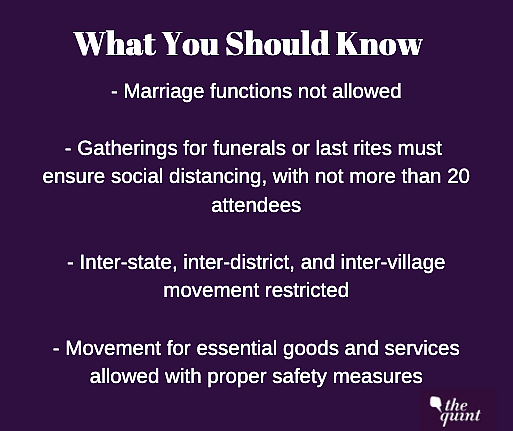 What You Should Know

- Marriage functions not allowed

- Gatherings for funerals or last rites must ensure social distancing, with not more than 20 attendees

- Inter-state, inter-district, and inter-village movement restricted

- Movement for essential goods and services allowed with proper safety measures

the quint